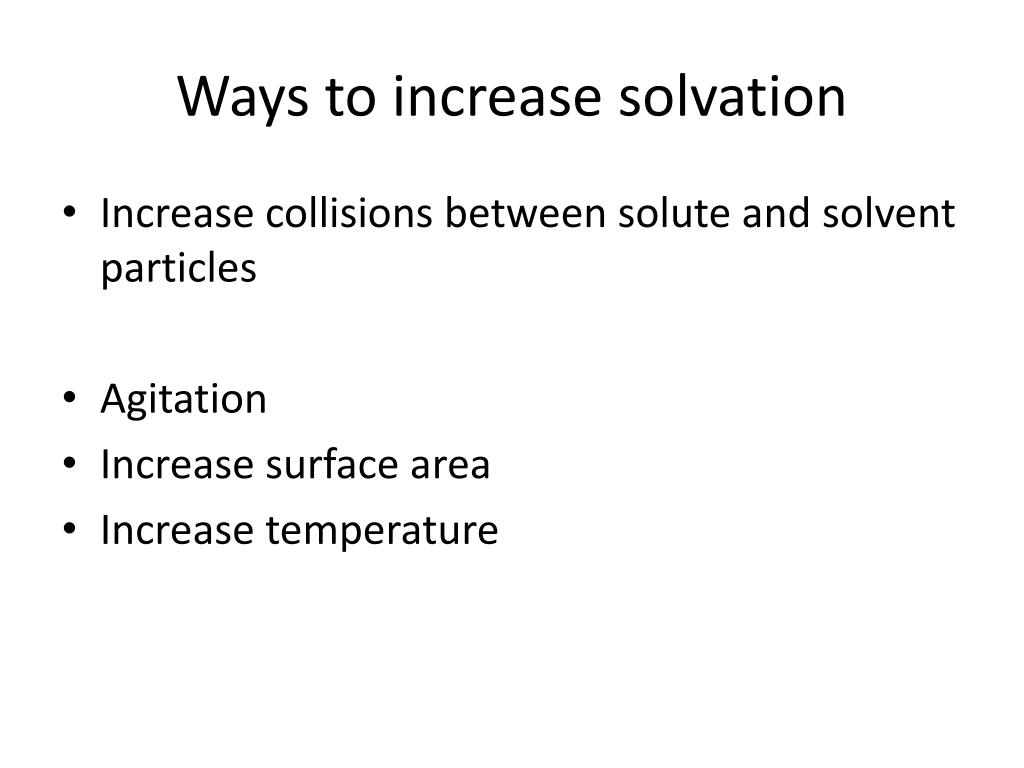 Ways to increase solvation

• Increase collisions between solute and solvent particles

• Agitation
• Increase surface area
• Increase temperature